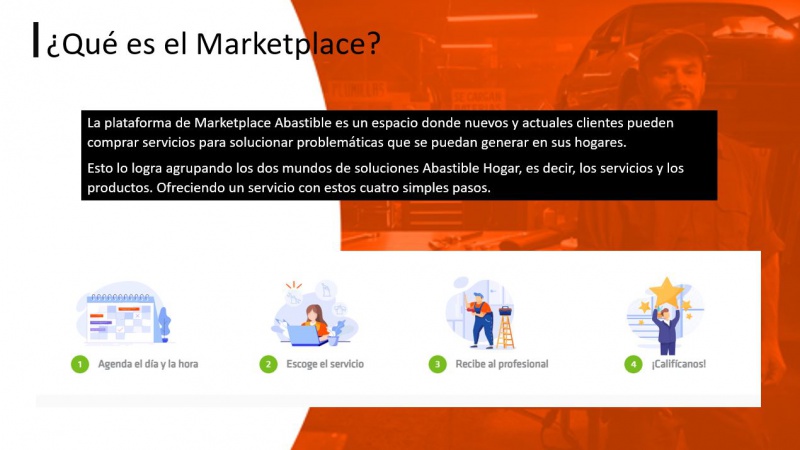 ¿Qué es el Marketplace?

La plataforma de Marketplace Abastible es un espacio donde nuevos y actuales clientes pueden comprar servicios para solucionar problemáticas que se puedan generar en sus hogares.

Esto lo logra agrupando los dos mundos de soluciones Abastible Hogar, es decir, los servicios y los productos. Ofreciendo un servicio con estos cuatro simples pasos.

1 Agenda el día y la hora

2 Escoge el servicio

3 Recibe al profesional

4 ¡Califícanos!